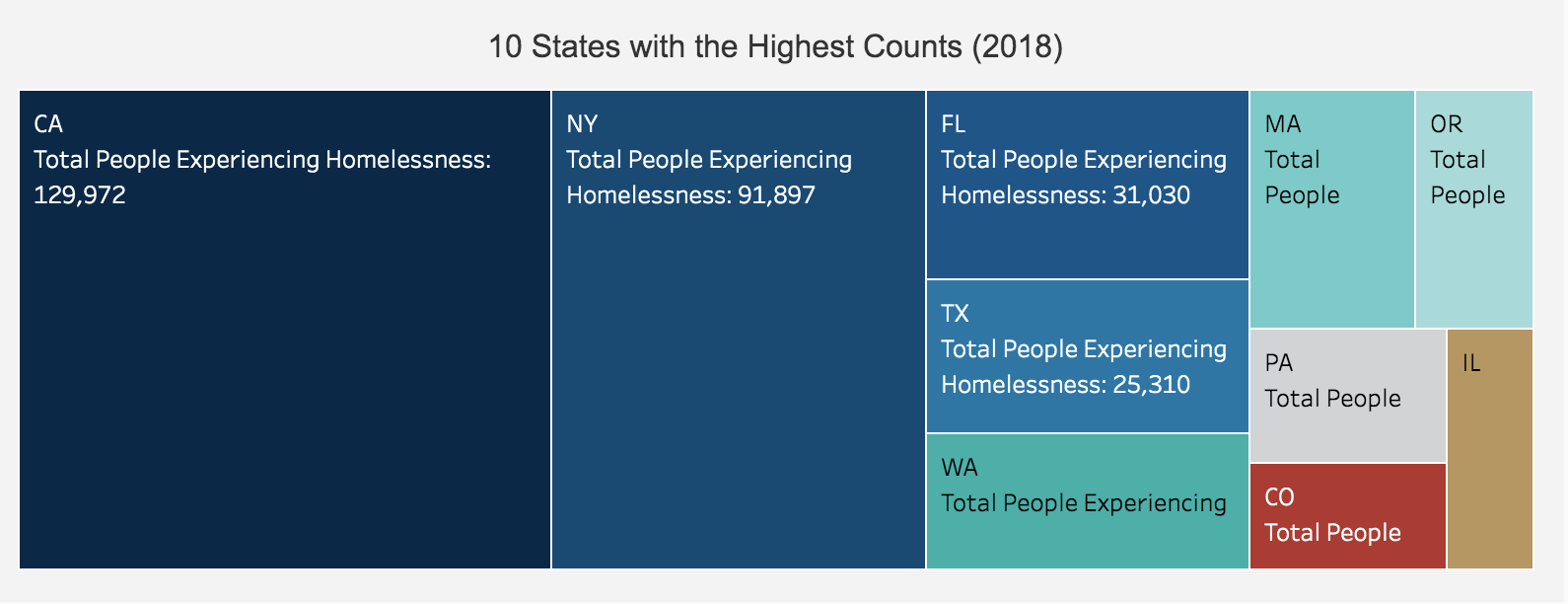 10 States with the Highest Counts (2018)

CA
Total People Experiencing Homelessness: 129,972

NY
Total People Experiencing Homelessness: 91,897

FL
Total People Experiencing Homelessness: 31,030

TX
Total People Experiencing Homelessness: 25,310

WA
Total People Experiencing

MA
Total People

OR
Total People

PA
Total People

IL

CO
Total People